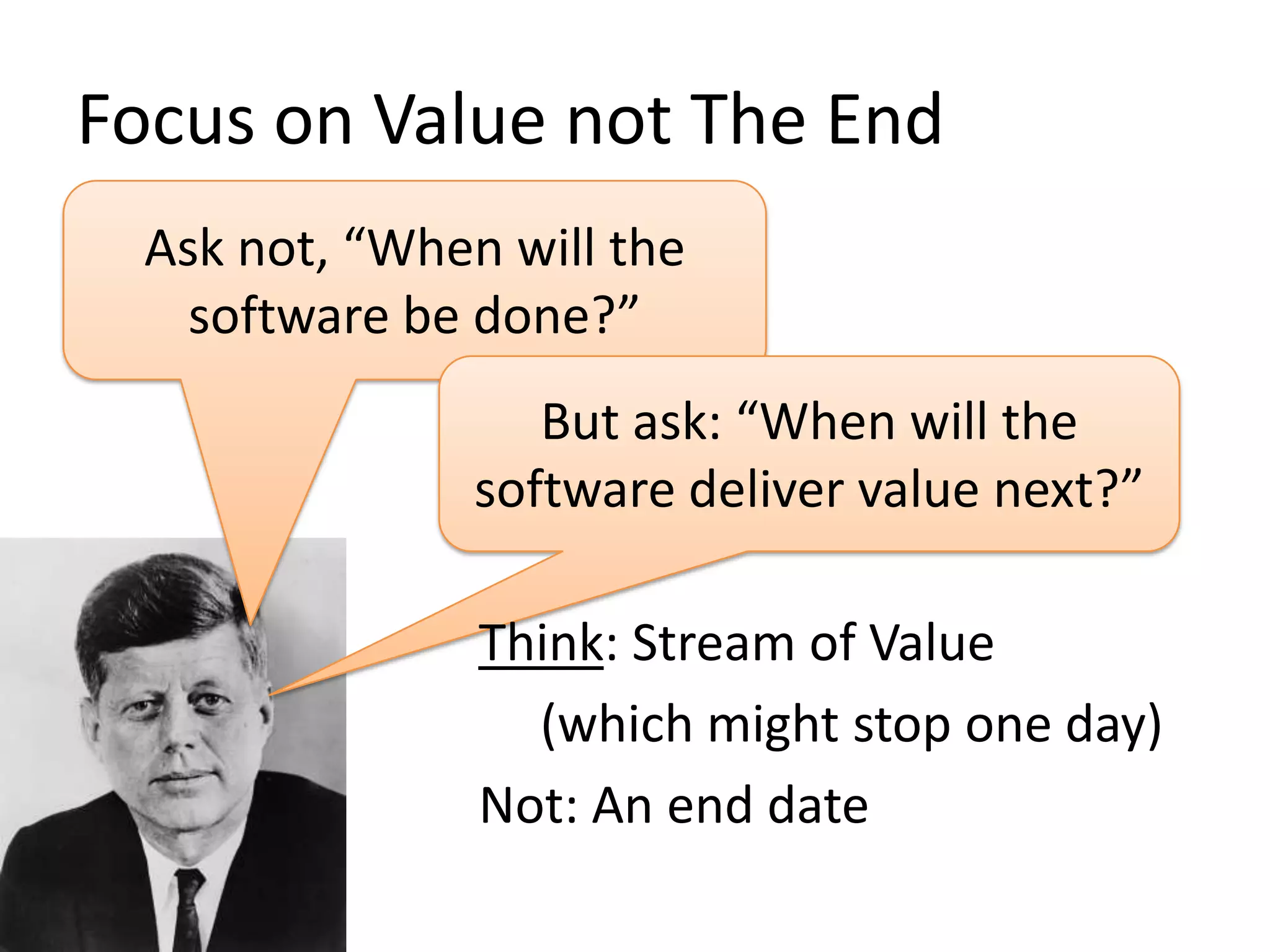 Focus on Value not The End

Ask not, “When will the software be done?”

But ask: “When will the software deliver value next?”

Think: Stream of Value

(which might stop one day)

Not: An end date